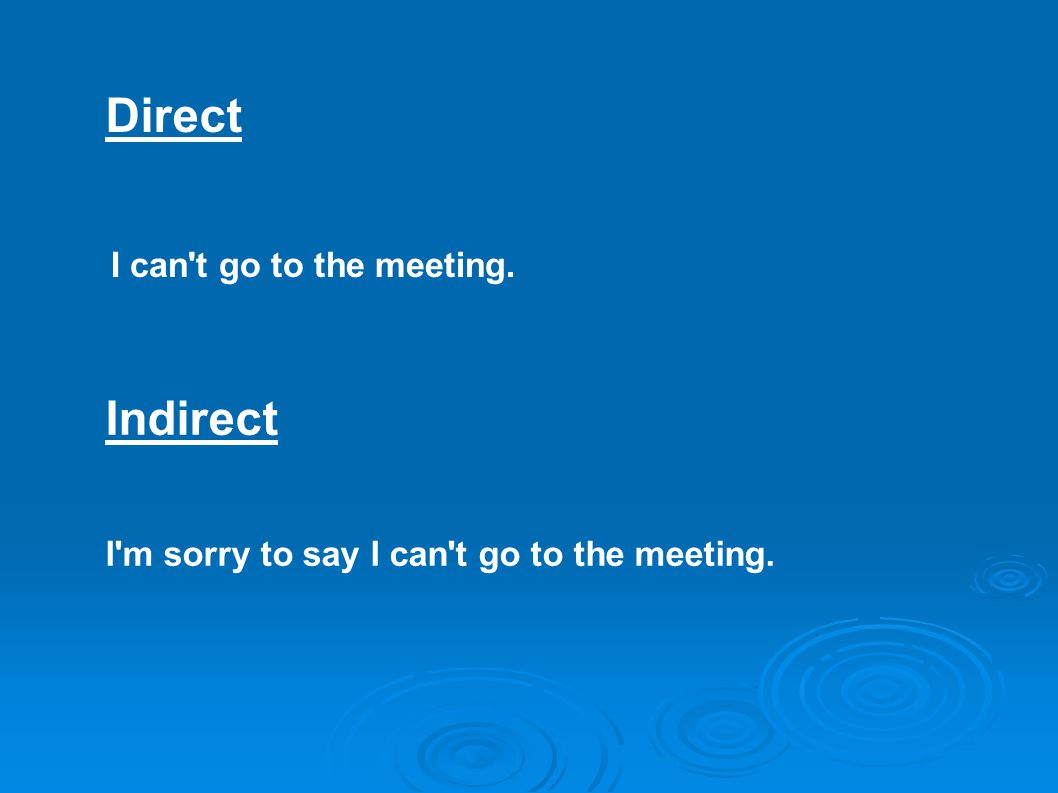 Direct

I can't go to the meeting.

Indirect

I'm sorry to say I can't go to the meeting.